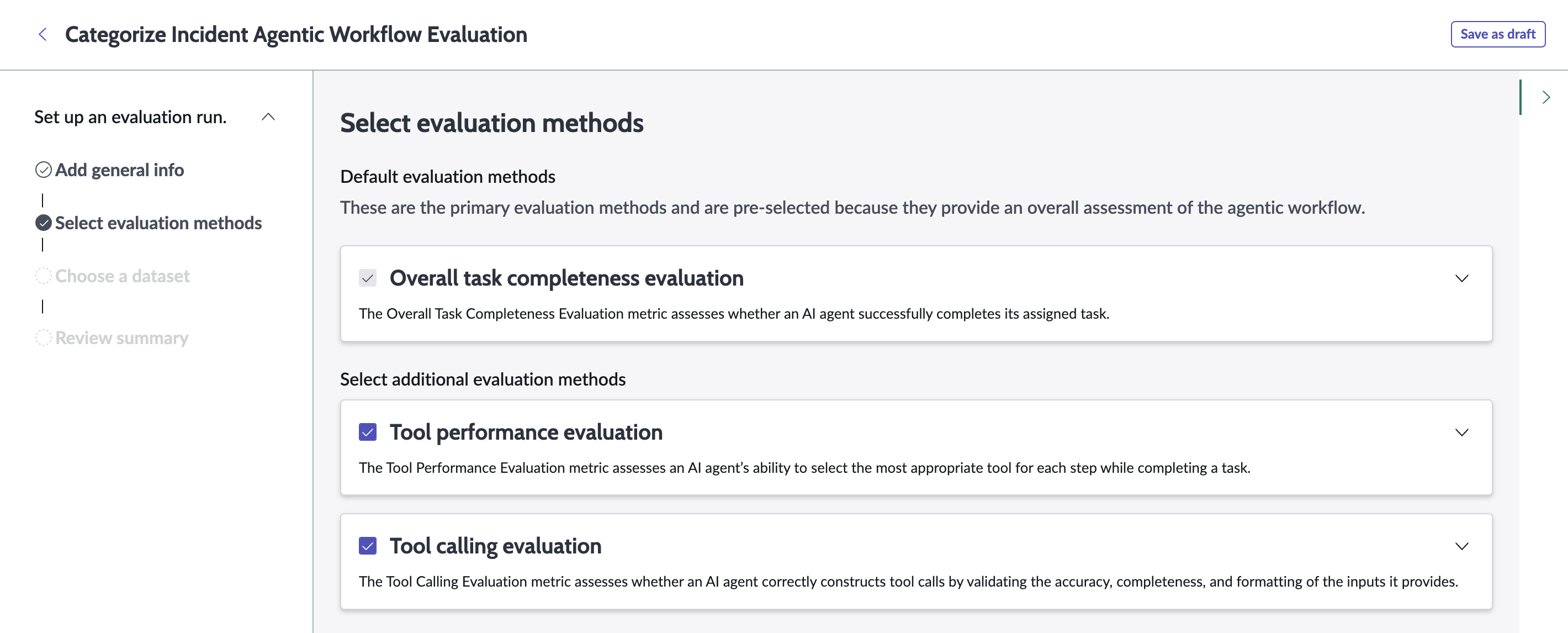 Categorize Incident Agentic Workflow Evaluation

Save as draft

Set up an evaluation run.

Add general info

Select evaluation methods

Choose a dataset

Review summary

Select evaluation methods

Default evaluation methods

These are the primary evaluation methods and are pre-selected because they provide an overall assessment of the agentic workflow.

Overall task completeness evaluation

The Overall Task Completeness Evaluation metric assesses whether an AI agent successfully completes its assigned task.

Select additional evaluation methods

Tool performance evaluation

The Tool Performance Evaluation metric assesses an AI agent's ability to select the most appropriate tool for each step while completing a task.

Tool calling evaluation

The Tool Calling Evaluation metric assesses whether an AI agent correctly constructs tool calls by validating the accuracy, completeness, and formatting of the inputs it provides.